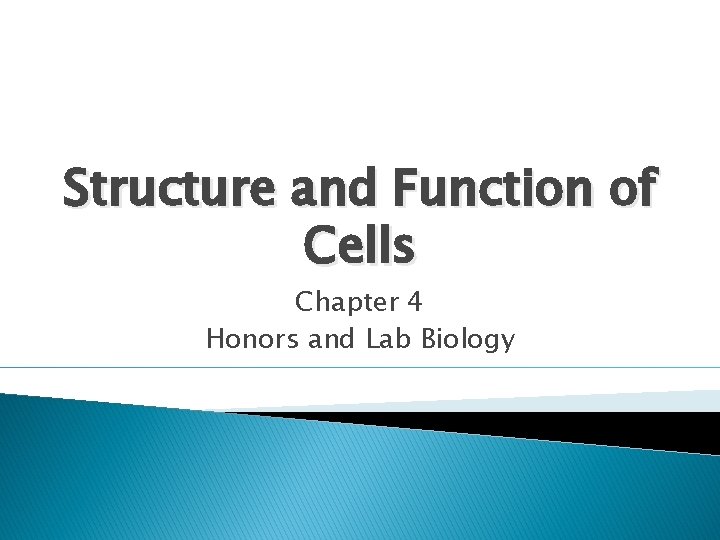 Structure and Function of Cells

Chapter 4
Honors and Lab Biology